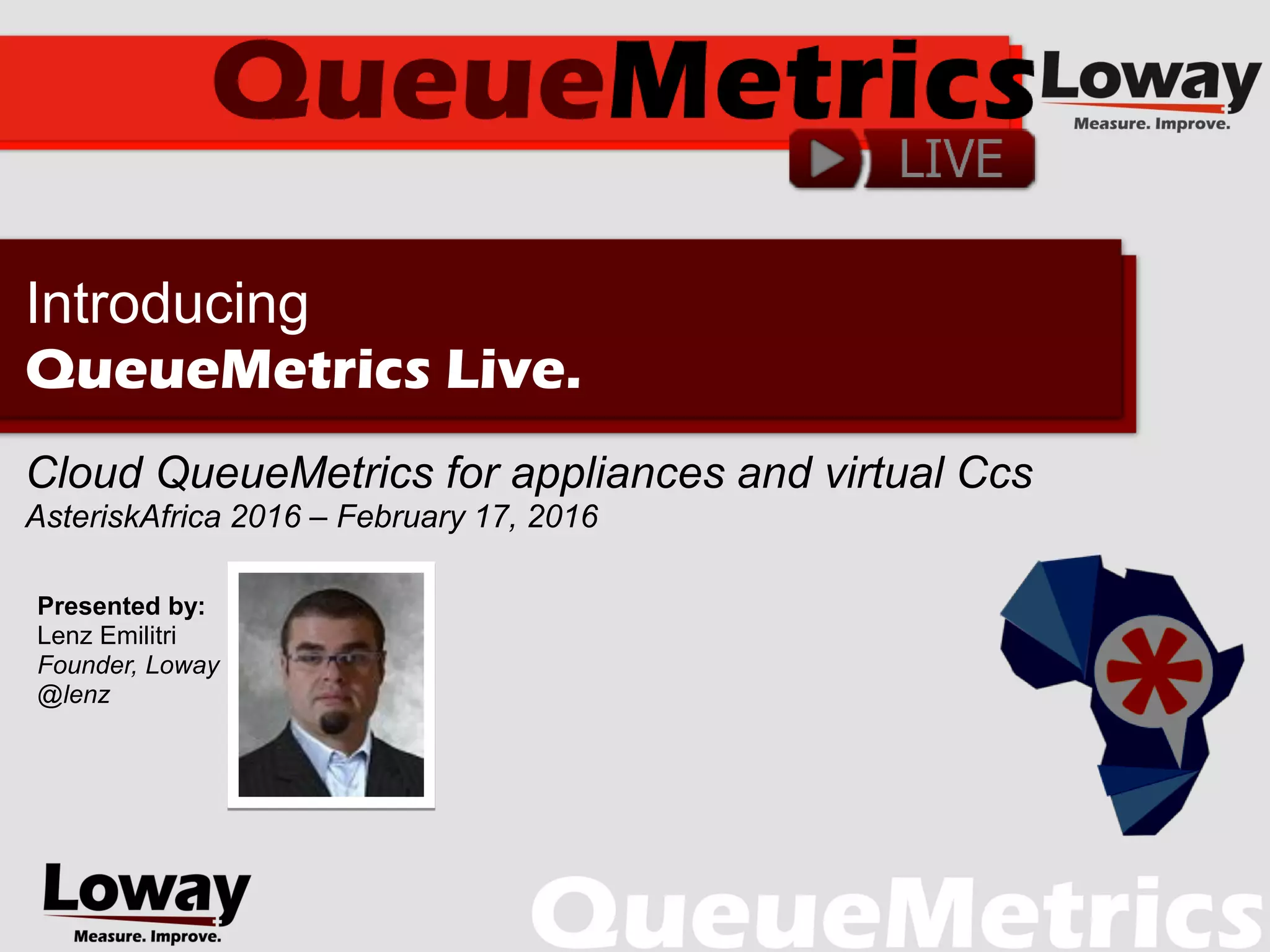 QueueMetrics
LIVE

Loway
Measure. Improve.

Introducing
QueueMetrics Live.

Cloud QueueMetrics for appliances and virtual Ccs
AsteriskAfrica 2016 – February 17, 2016

Presented by:
Lenz Emilitri
Founder, Loway
@lenz

Loway
Measure. Improve.

QueueMetrics